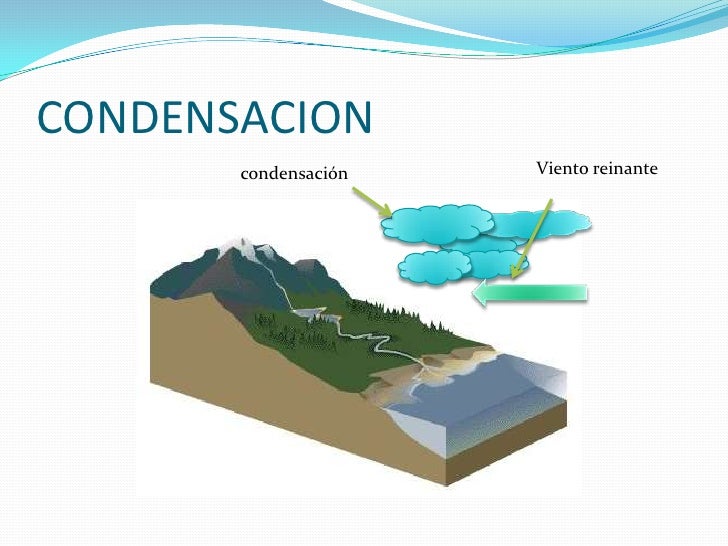 CONDENSACION

condensación

Viento reinante